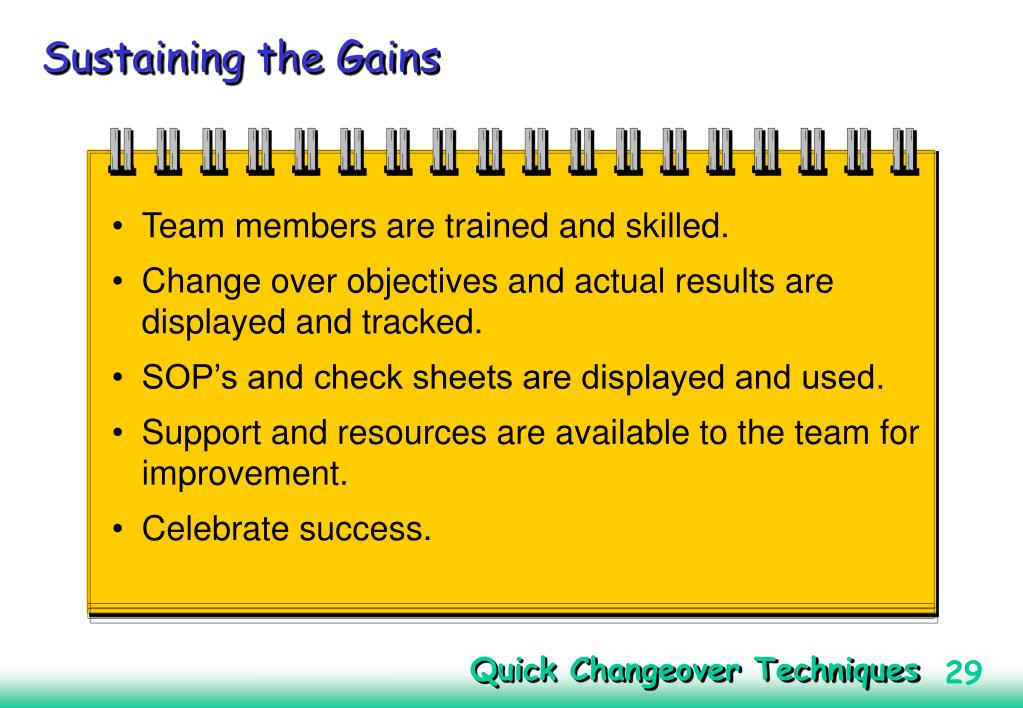 Sustaining the Gains

• Team members are trained and skilled.

• Change over objectives and actual results are displayed and tracked.

• SOP’s and check sheets are displayed and used.

• Support and resources are available to the team for improvement.

• Celebrate success.

Quick Changeover Techniques 29